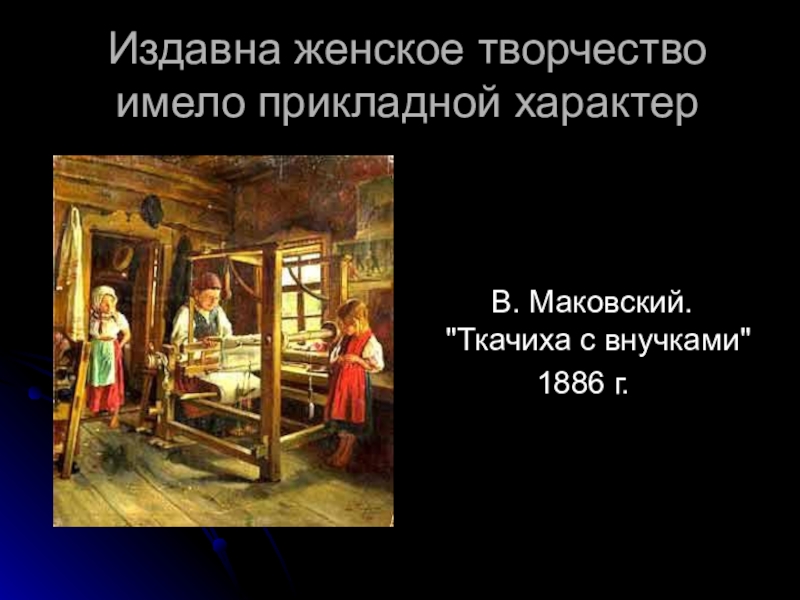 Издавна женское творчество имело прикладной характер

В. Маковский.
"Ткачиха с внучками"
1886 г.